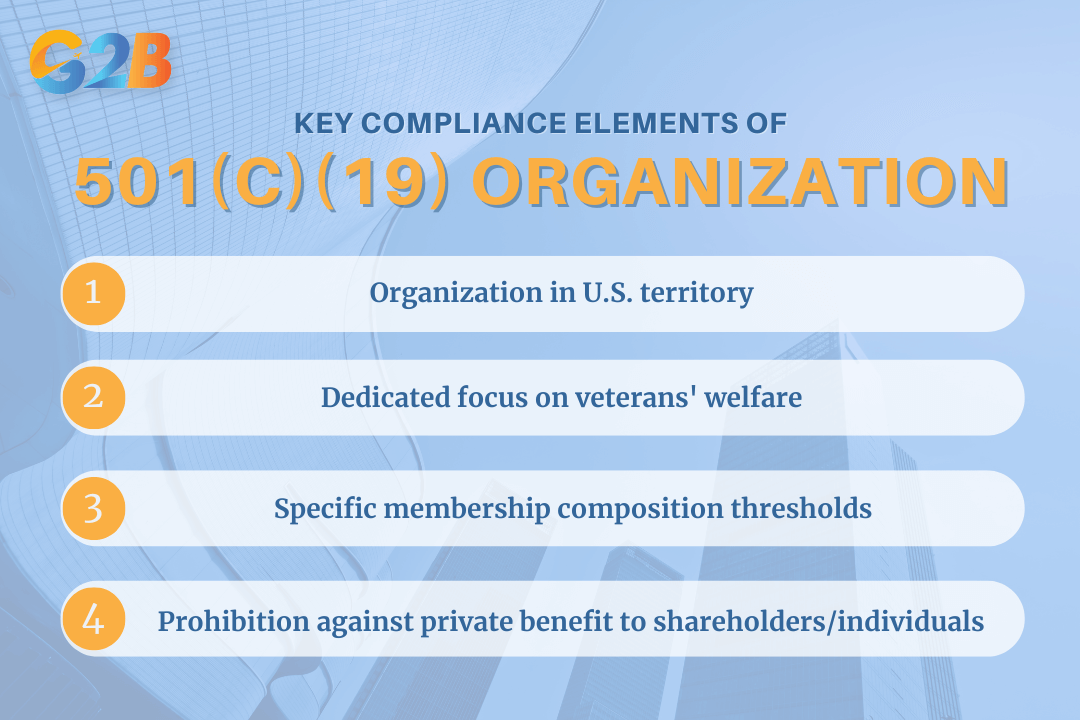 G2B

KEY COMPLIANCE ELEMENTS OF

501(C)(19) ORGANIZATION

1 Organization in U.S. territory

2 Dedicated focus on veterans' welfare

3 Specific membership composition thresholds

4 Prohibition against private benefit to shareholders/individuals